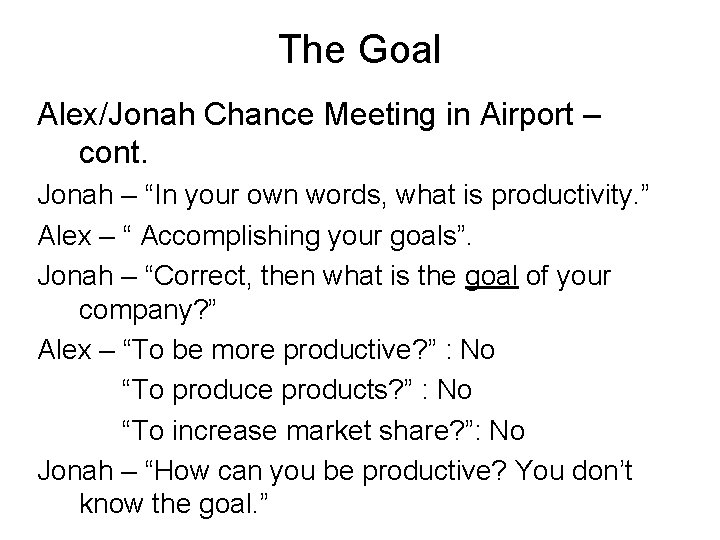 The Goal

Alex/Jonah Chance Meeting in Airport – cont.

Jonah – “In your own words, what is productivity.”

Alex – “ Accomplishing your goals”.

Jonah – “Correct, then what is the goal of your company?”

Alex – “To be more productive?” : No

“To produce products?” : No

“To increase market share?”: No

Jonah – “How can you be productive? You don’t know the goal.”